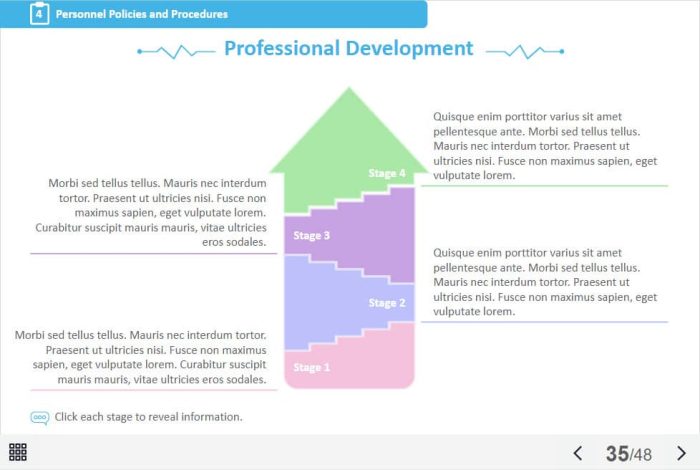 4 Personnel Policies and Procedures

Professional Development

Quisque enim porttitor varius sit amet pellentesque ante. Morbi sed tellus tellus. Mauris nec interdum tortor. Praesent ut ultricies nisi. Fusce non maximus sapien, eget vulputate lorem.

Stage 4

Morbi sed tellus tellus. Mauris nec interdum tortor. Praesent ut ultricies nisi. Fusce non maximus sapien, eget vulputate lorem. Curabitur suscipit mauris mauris, vitae ultricies eros sodales.

Stage 3

Quisque enim porttitor varius sit amet pellentesque ante. Morbi sed tellus tellus. Mauris nec interdum tortor. Praesent ut ultricies nisi. Fusce non maximus sapien, eget vulputate lorem.

Stage 2

Morbi sed tellus tellus. Mauris nec interdum tortor. Praesent ut ultricies nisi. Fusce non maximus sapien, eget vulputate lorem. Curabitur suscipit mauris mauris, vitae ultricies eros sodales.

Stage 1

Click each stage to reveal information.

35/48